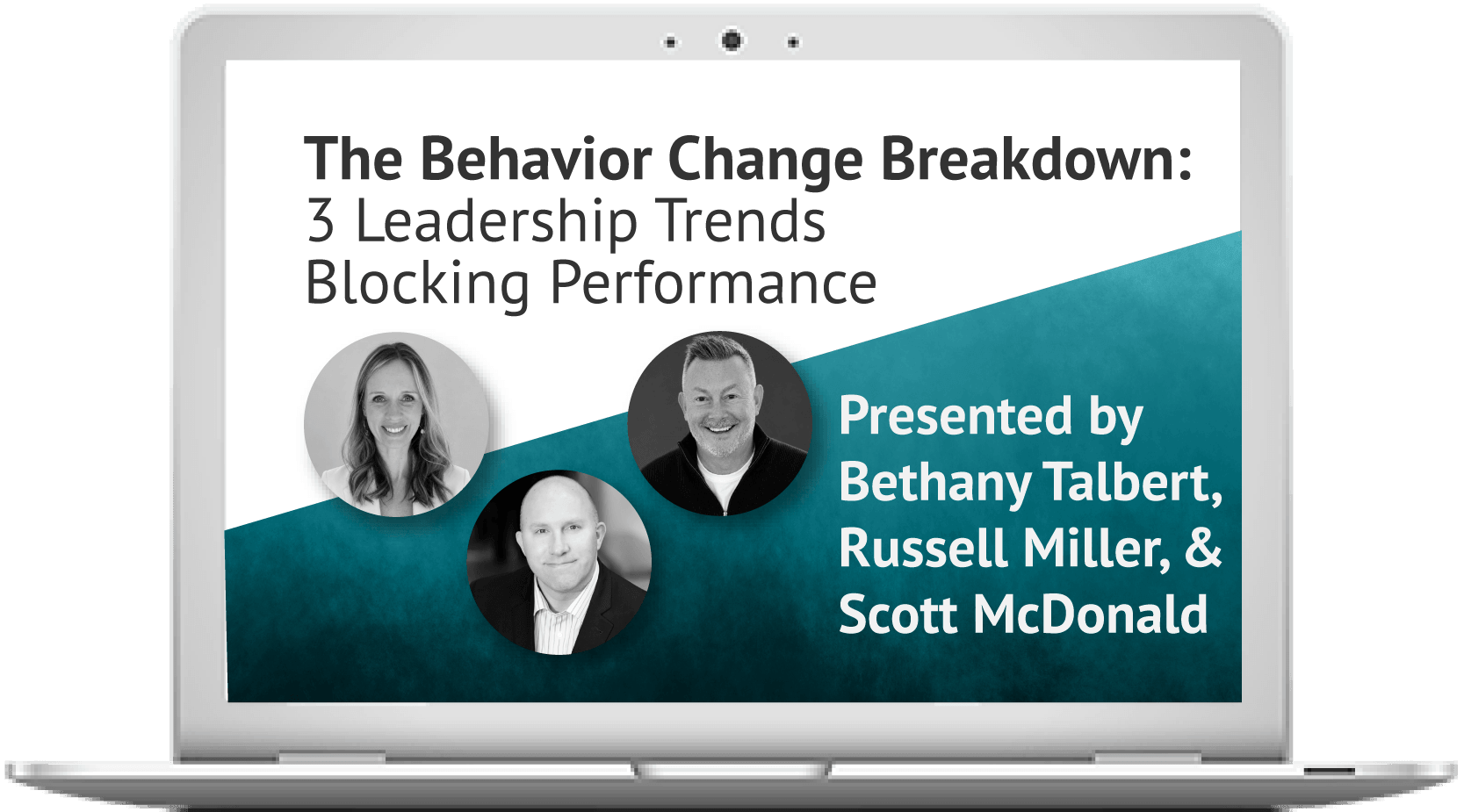 The Behavior Change Breakdown:
3 Leadership Trends Blocking Performance

Presented by Bethany Talbert, Russell Miller, & Scott McDonald